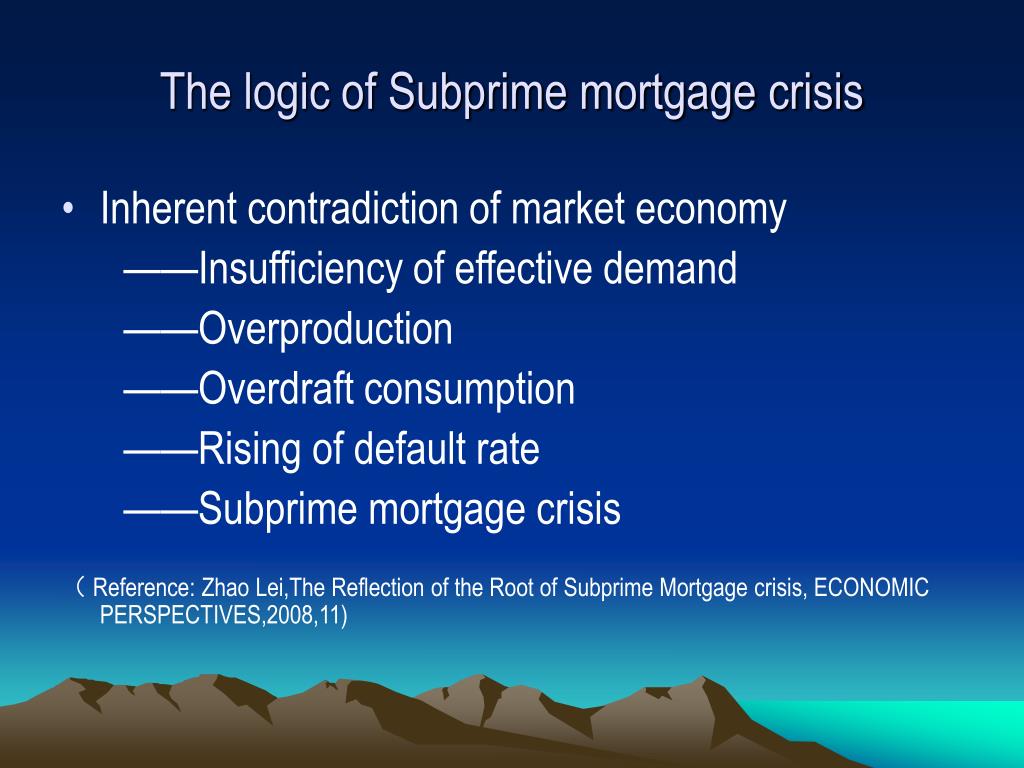 The logic of Subprime mortgage crisis

• Inherent contradiction of market economy
——Insufficiency of effective demand
——Overproduction
——Overdraft consumption
——Rising of default rate
——Subprime mortgage crisis

（Reference: Zhao Lei,The Reflection of the Root of Subprime Mortgage crisis, ECONOMIC PERSPECTIVES,2008,11)